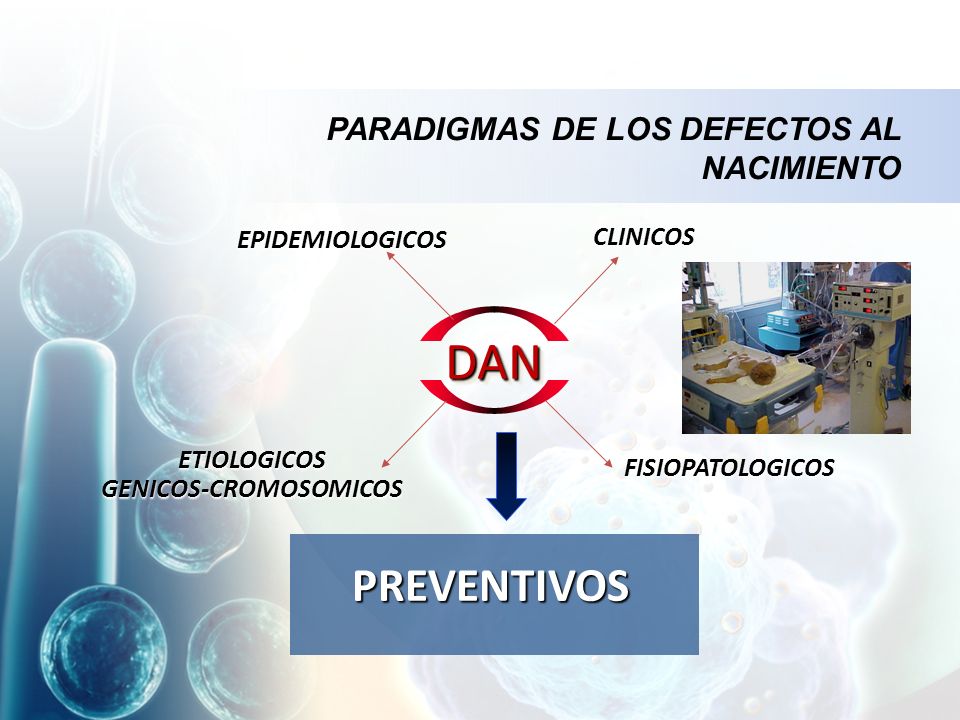 PARADIGMAS DE LOS DEFECTOS AL NACIMIENTO

EPIDEMIOLOGICOS

CLINICOS

DAN

ETIOLOGICOS
GENICOS-CROMOSOMICOS

FISIOPATOLOGICOS

PREVENTIVOS